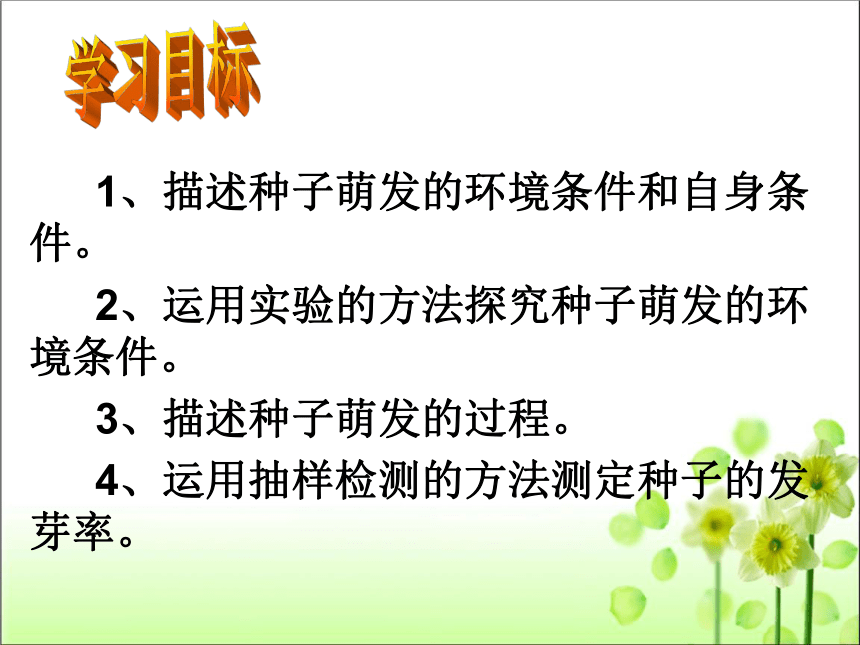 学习目标

1、描述种子萌发的环境条件和自身条件。

2、运用实验的方法探究种子萌发的环境条件。

3、描述种子萌发的过程。

4、运用抽样检测的方法测定种子的发芽率。